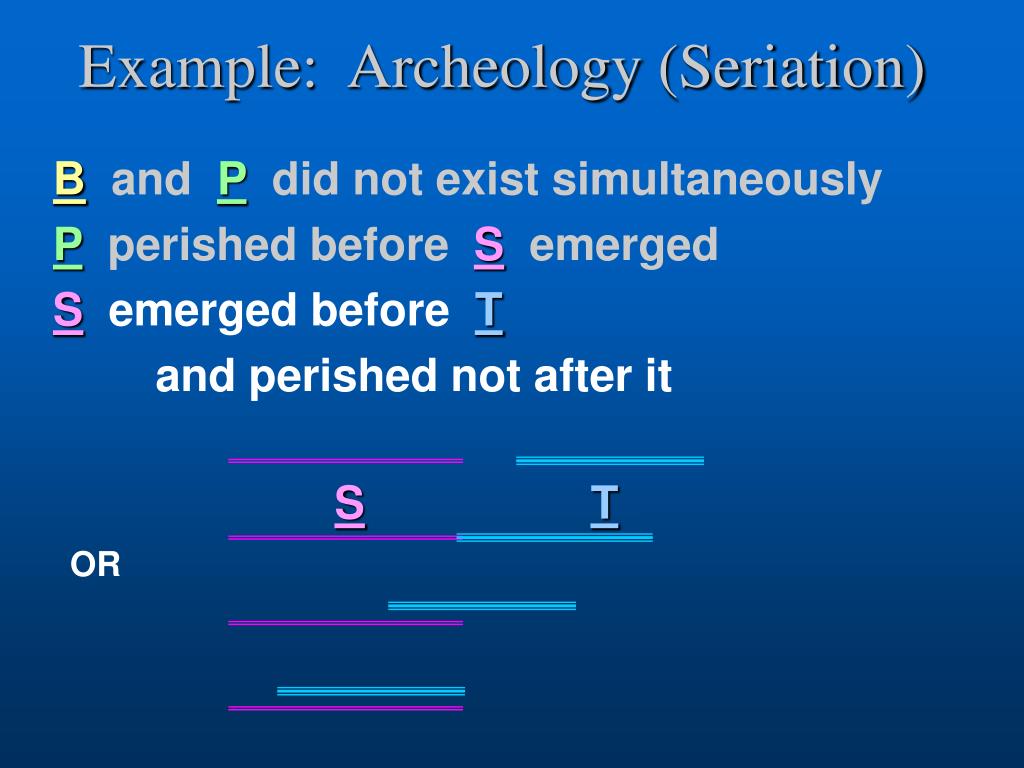 Example: Archeology (Seriation)

B and P did not exist simultaneously
P perished before S emerged
S emerged before T
and perished not after it

S T

OR